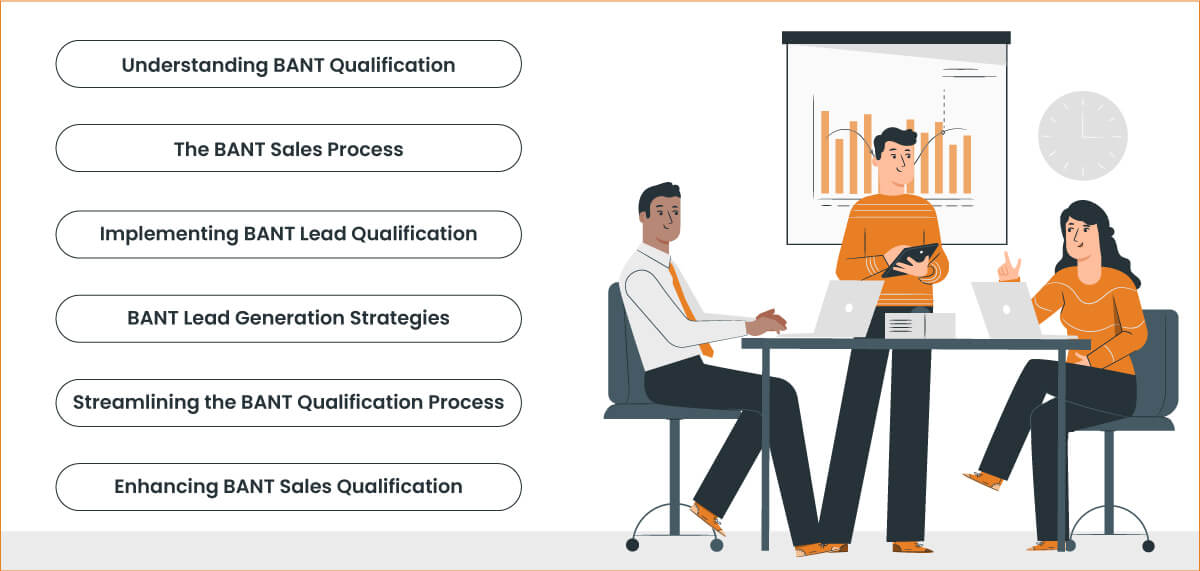 Understanding BANT Qualification

The BANT Sales Process

Implementing BANT Lead Qualification

BANT Lead Generation Strategies

Streamlining the BANT Qualification Process

Enhancing BANT Sales Qualification